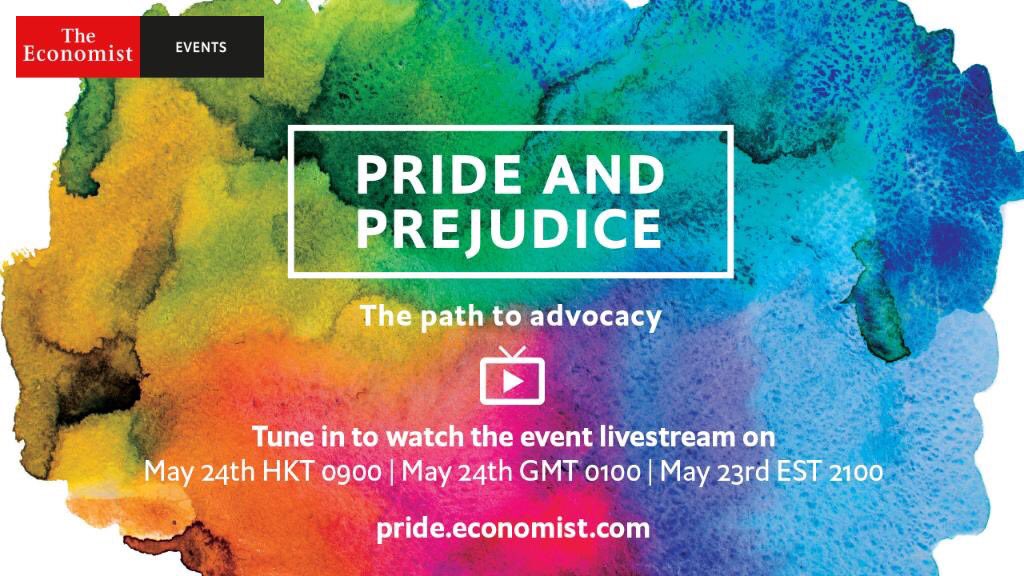 The Economist EVENTS

PRIDE AND PREJUDICE

The path to advocacy

Tune in to watch the event livestream on
May 24th HKT 0900 | May 24th GMT 0100 | May 23rd EST 2100

pride.economist.com